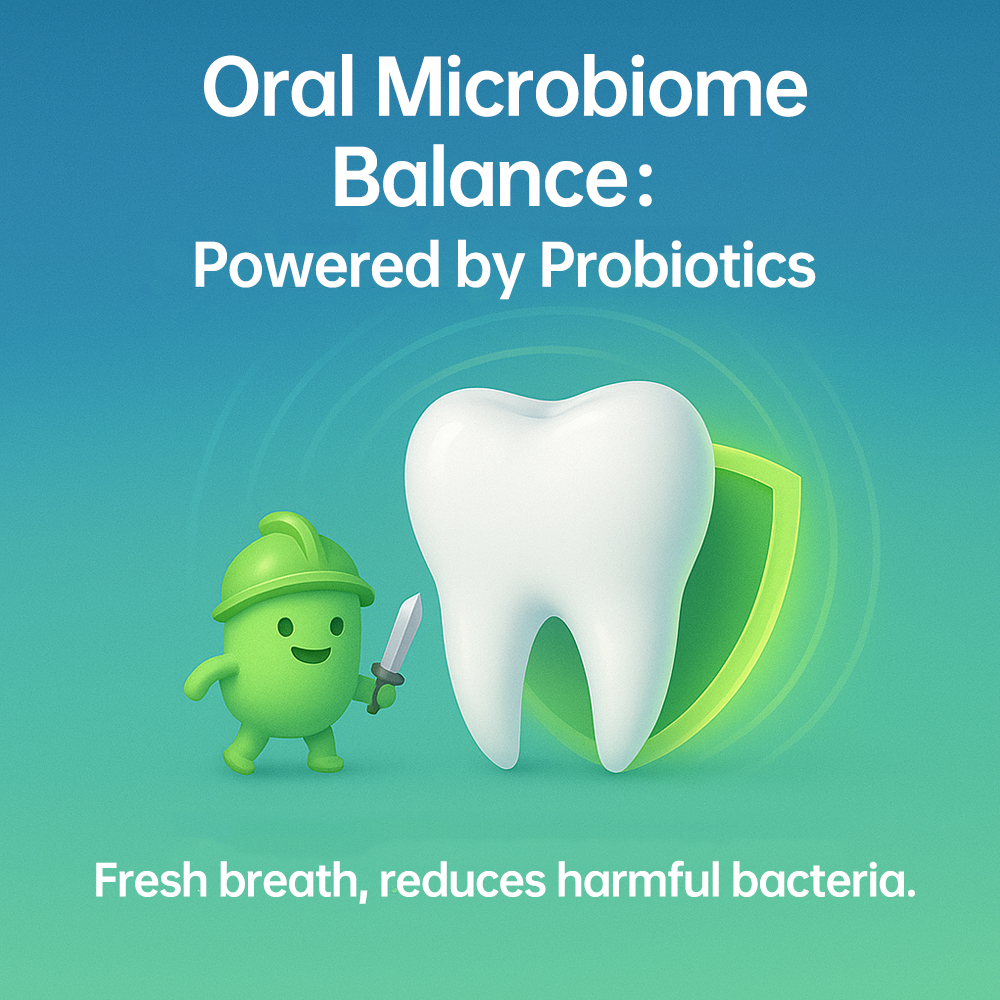 Oral Microbiome Balance:
Powered by Probiotics

Fresh breath, reduces harmful bacteria.